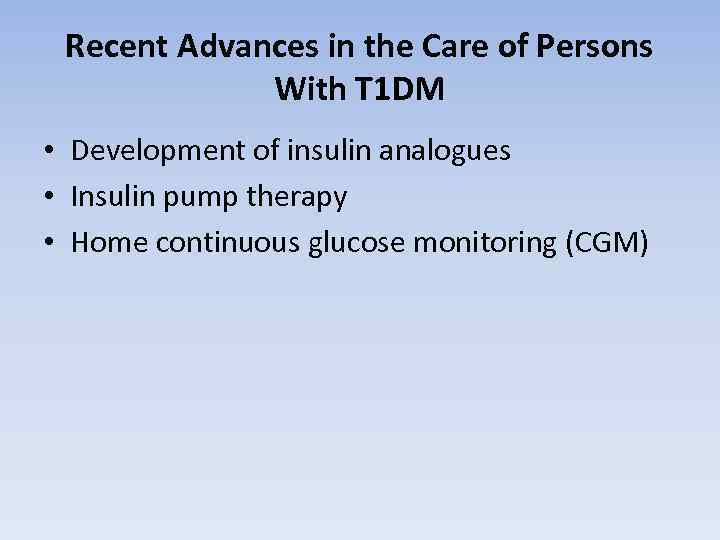 Recent Advances in the Care of Persons With T1DM

• Development of insulin analogues
• Insulin pump therapy
• Home continuous glucose monitoring (CGM)